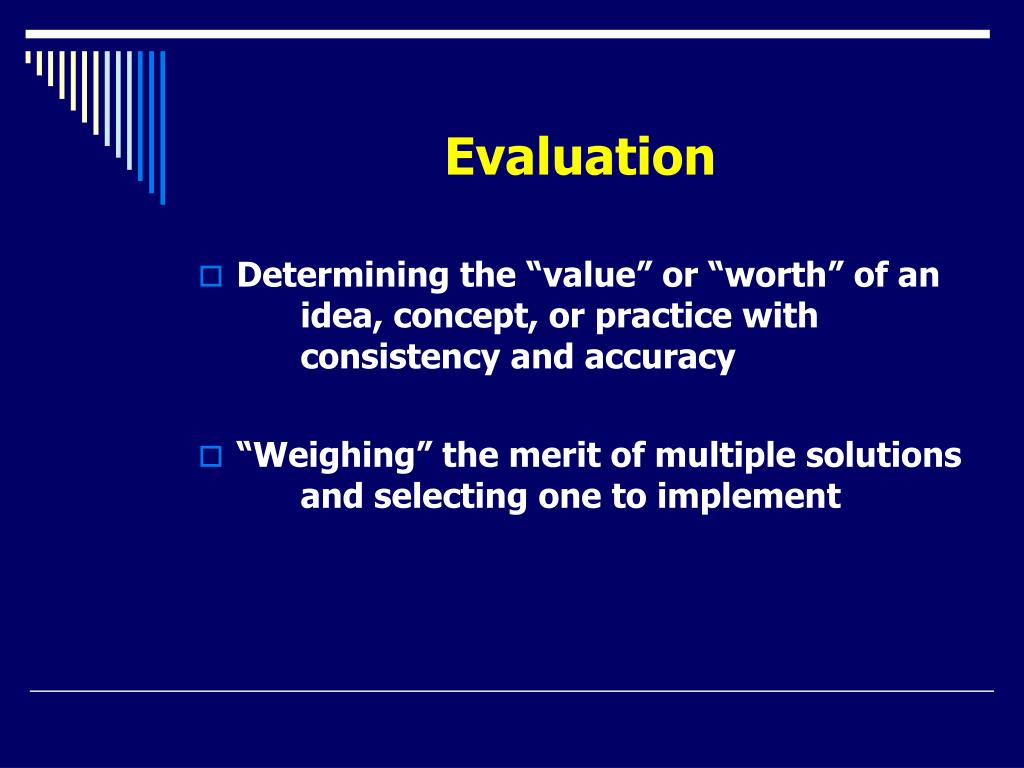 Evaluation

Determining the “value” or “worth” of an idea, concept, or practice with consistency and accuracy

“Weighing” the merit of multiple solutions and selecting one to implement